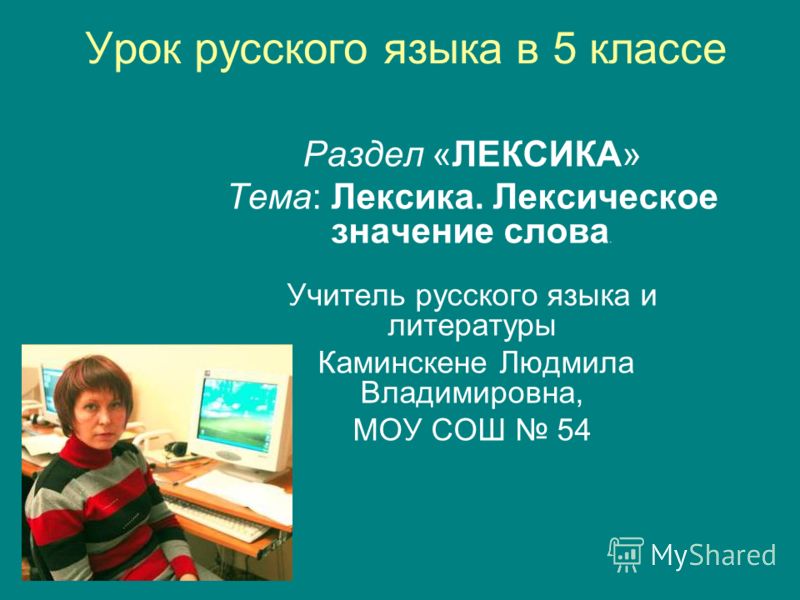 Урок русского языка в 5 классе

Раздел «ЛЕКСИКА»
Тема: Лексика. Лексическое значение слова.

Учитель русского языка и литературы
Каминскене Людмила Владимировна,
МОУ СОШ № 54

MyShared